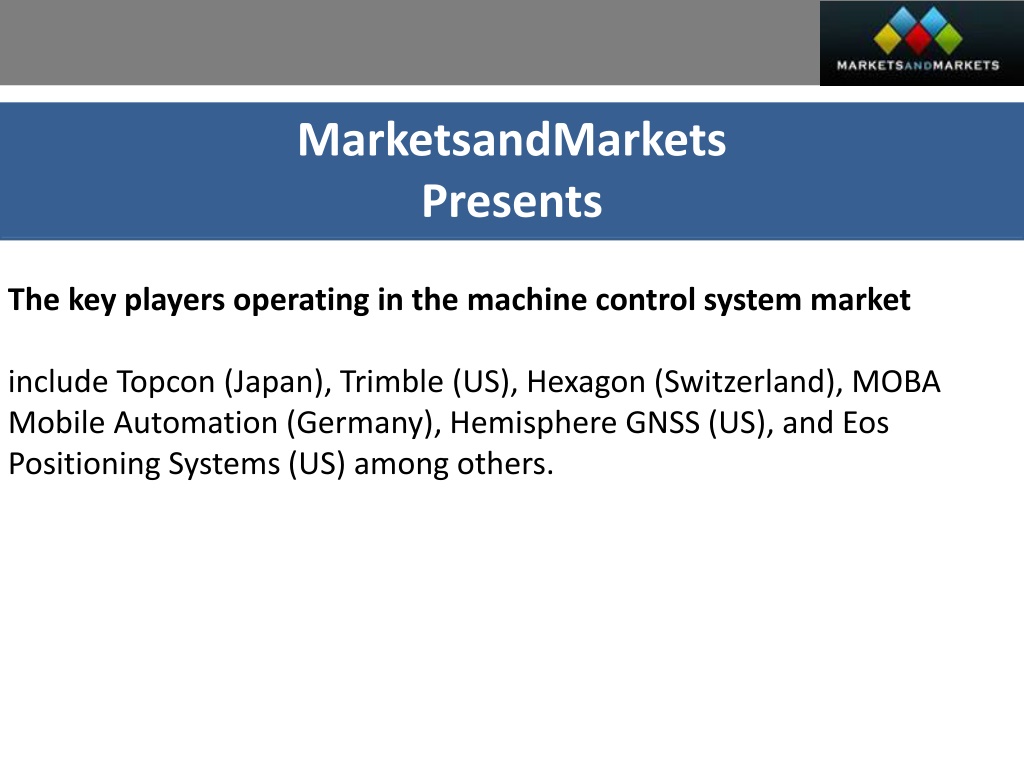 MARKETSANDMARKETS

MarketsandMarkets
Presents

The key players operating in the machine control system market

include Topcon (Japan), Trimble (US), Hexagon (Switzerland), MOBA Mobile Automation (Germany), Hemisphere GNSS (US), and Eos Positioning Systems (US) among others.